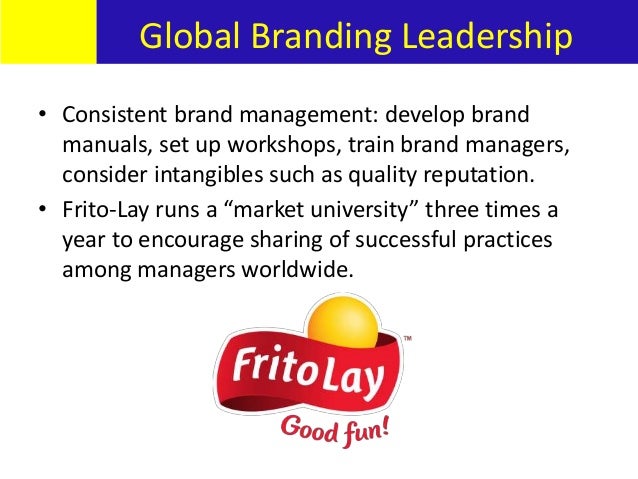 Global Branding Leadership

• Consistent brand management: develop brand manuals, set up workshops, train brand managers, consider intangibles such as quality reputation.

• Frito-Lay runs a “market university” three times a year to encourage sharing of successful practices among managers worldwide.

FritoLay™

Good fun!